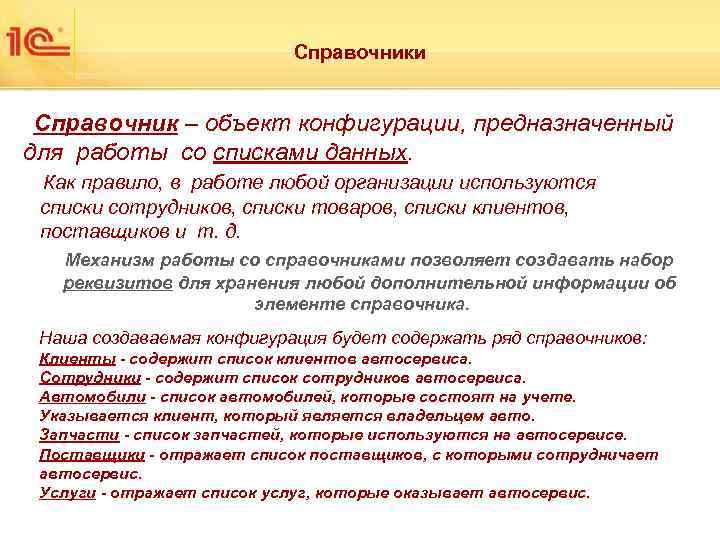 1С

Справочники

Справочник – объект конфигурации, предназначенный для работы со списками данных.

Как правило, в работе любой организации используются списки сотрудников, списки товаров, списки клиентов, поставщиков и т. д.

Механизм работы со справочниками позволяет создавать набор реквизитов для хранения любой дополнительной информации об элементе справочника.

Наша создаваемая конфигурация будет содержать ряд справочников:
Клиенты - содержит список клиентов автосервиса.
Сотрудники - содержит список сотрудников автосервиса.
Автомобили - список автомобилей, которые состоят на учете. Указывается клиент, который является владельцем авто.
Запчасти - список запчастей, которые используются на автосервисе.
Поставщики - отражает список поставщиков, с которыми сотрудничает автосервис.
Услуги - отражает список услуг, которые оказывает автосервис.